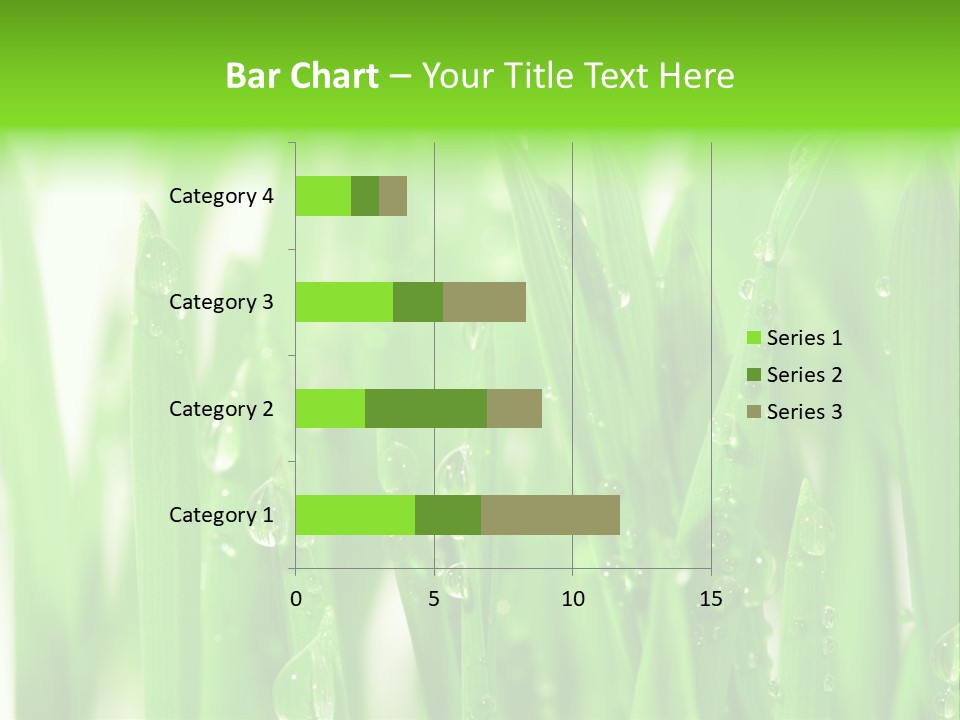 Bar Chart – Your Title Text Here

Category 4
Category 3
Category 2
Category 1

0
5
10
15

Series 1
Series 2
Series 3